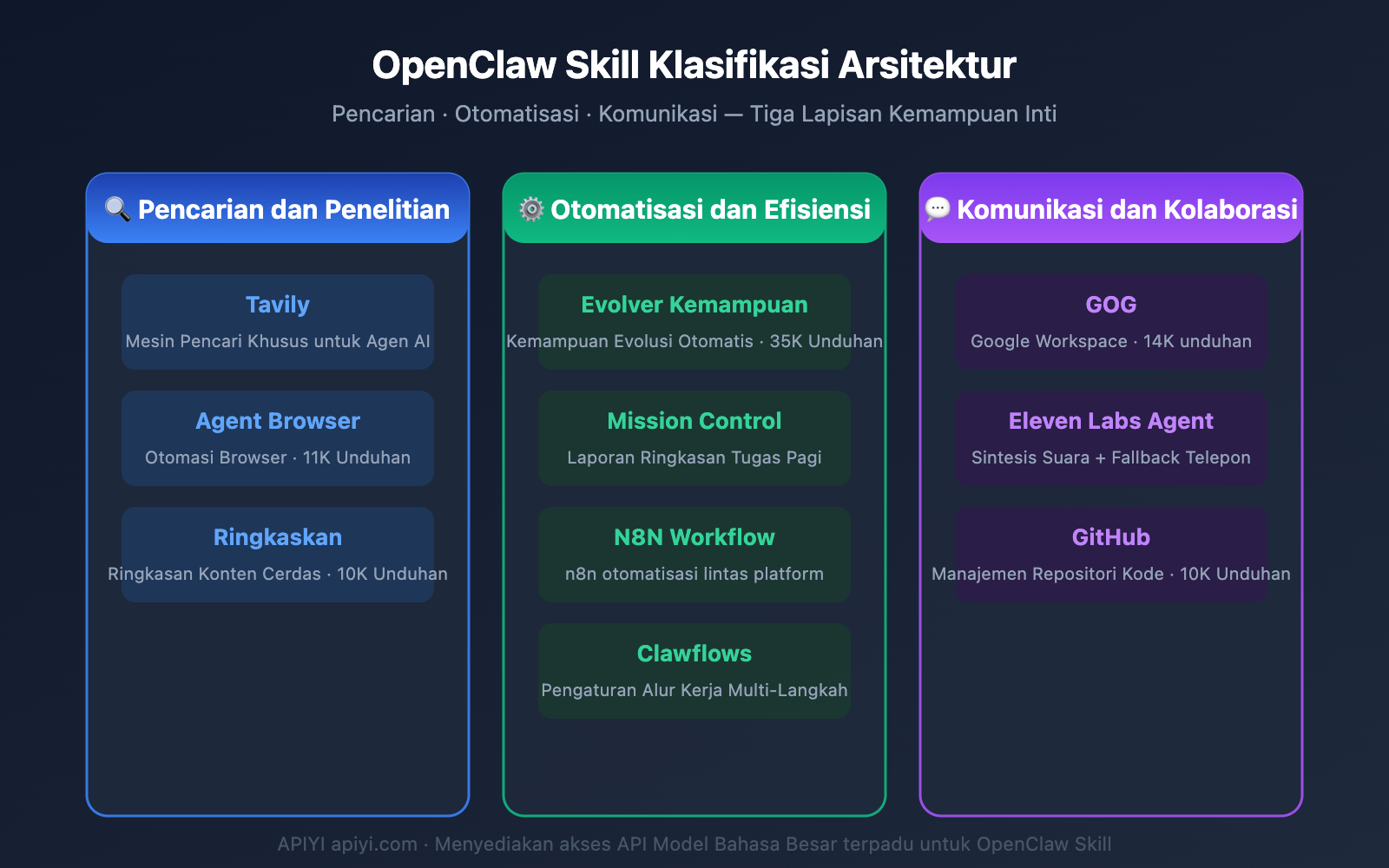 OpenClaw Skill Klasifikasi Arsitektur

Pencarian · Otomatisasi · Komunikasi — Tiga Lapisan Kemampuan Inti

🔍 Pencarian dan Penelitian

Tavily
Mesin Pencari Khusus untuk Agen AI

Agent Browser
Otomasi Browser · 11K Unduhan

Ringkaskan
Ringkasan Konten Cerdas · 10K Unduhan

⚙️ Otomatisasi dan Efisiensi

Evolver Kemampuan
Kemampuan Evolusi Otomatis · 35K Unduhan

Mission Control
Laporan Ringkasan Tugas Pagi

N8N Workflow
n8n otomatisasi lintas platform

Clawflows
Pengaturan Alur Kerja Multi-Langkah

💬 Komunikasi dan Kolaborasi

GOG
Google Workspace · 14K unduhan

Eleven Labs Agent
Sintesis Suara + Fallback Telepon

GitHub
Manajemen Repositori Kode · 10K Unduhan

APIYI apiyi.com · Menyediakan akses API Model Bahasa Besar terpadu untuk OpenClaw Skill